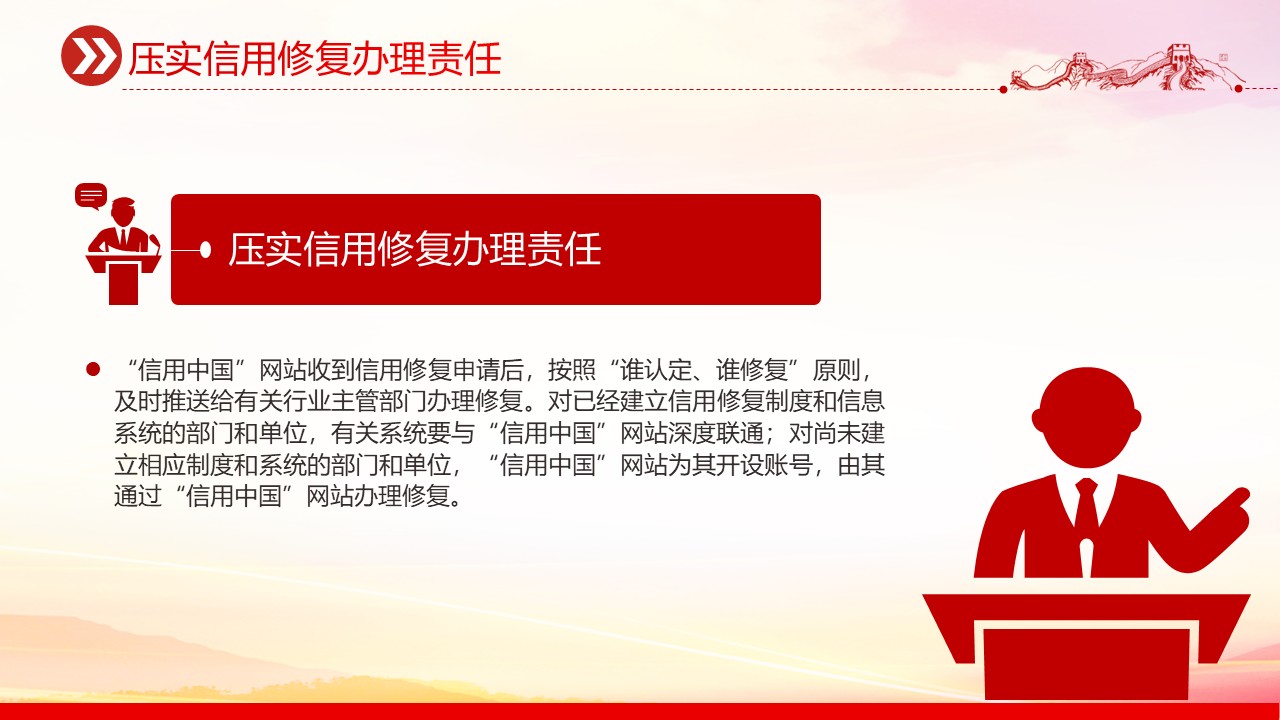 压实信用修复办理责任

压实信用修复办理责任

“信用中国”网站收到信用修复申请后，按照“谁认定、谁修复”原则，及时推送给有关行业主管部门办理修复。对已经建立信用修复制度和信息系统的部门和单位，有关系统要与“信用中国”网站深度联通；对尚未建立相应制度和系统的部门和单位，“信用中国”网站为其开设账号，由其通过“信用中国”网站办理修复。